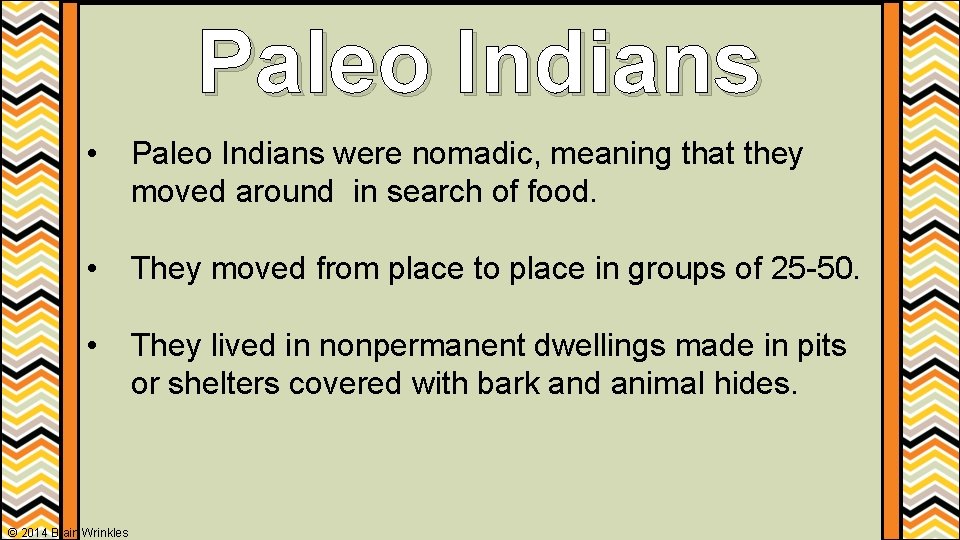 Paleo Indians

• Paleo Indians were nomadic, meaning that they moved around in search of food.

• They moved from place to place in groups of 25-50.

• They lived in nonpermanent dwellings made in pits or shelters covered with bark and animal hides.

© 2014 Brain Wrinkles